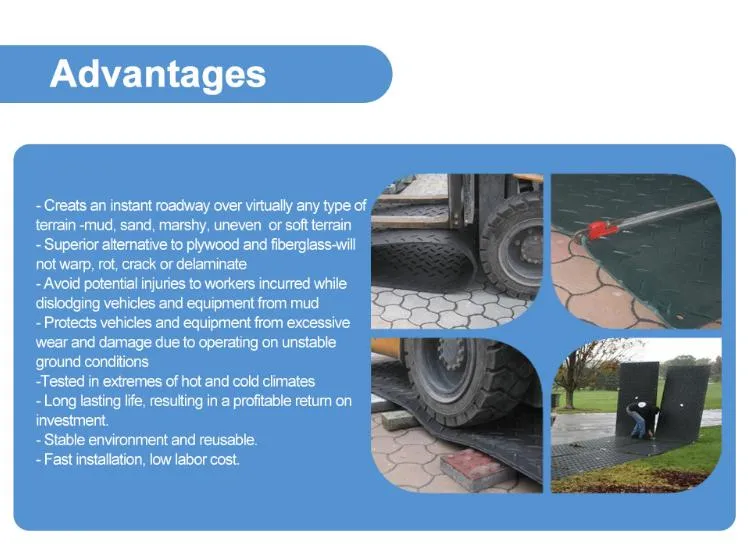 Advantages

- Creats an instant roadway over virtually any type of terrain -mud, sand, marshy, uneven  or soft terrain
- Superior alternative to plywood and fiberglass-will not warp, rot, crack or delaminate
- Avoid potential injuries to workers incurred while dislodging vehicles and equipment from mud
- Protects vehicles and equipment from excessive wear and damage due to operating on unstable ground conditions
-Tested in extremes of hot and cold climates
- Long lasting life, resulting in a profitable return on investment.
- Stable environment and reusable.
- Fast installation, low labor cost.